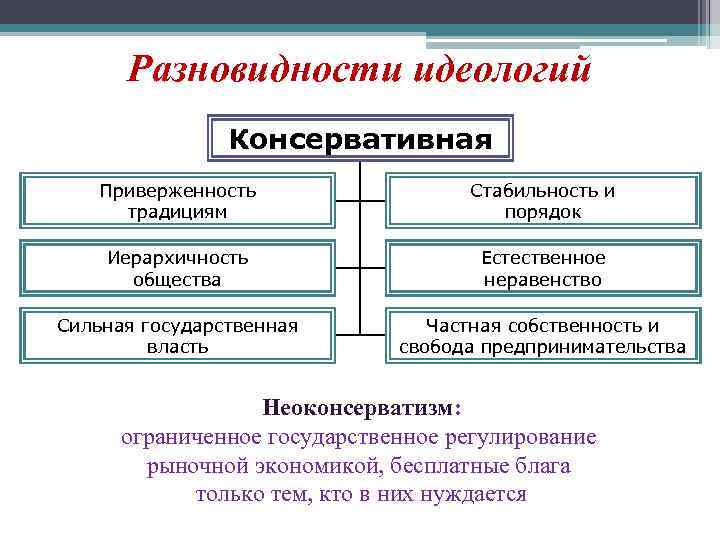 Разновидности идеологий

Консервативная

Приверженность традициям

Стабильность и порядок

Иерархичность общества

Естественное неравенство

Сильная государственная власть

Частная собственность и свобода предпринимательства

Неоконсерватизм:
ограниченное государственное регулирование рыночной экономикой, бесплатные блага только тем, кто в них нуждается